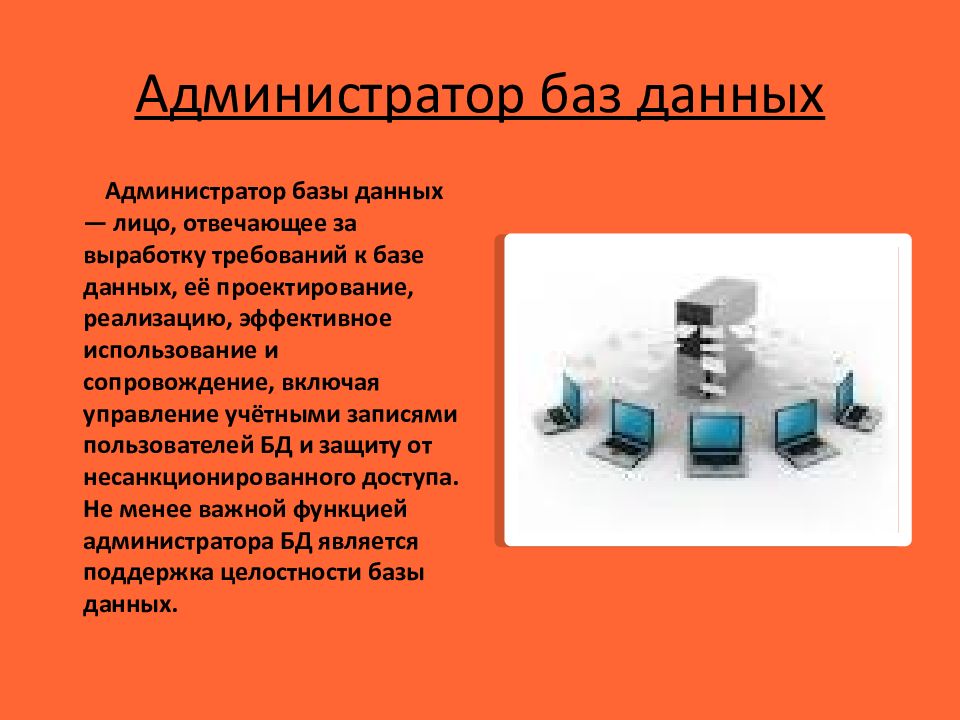 Администратор баз данных

Администратор базы данных — лицо, отвечающее за выработку требований к базе данных, её проектирование, реализацию, эффективное использование и сопровождение, включая управление учётными записями пользователей БД и защиту от несанкционированного доступа. Не менее важной функцией администратора БД является поддержка целостности базы данных.